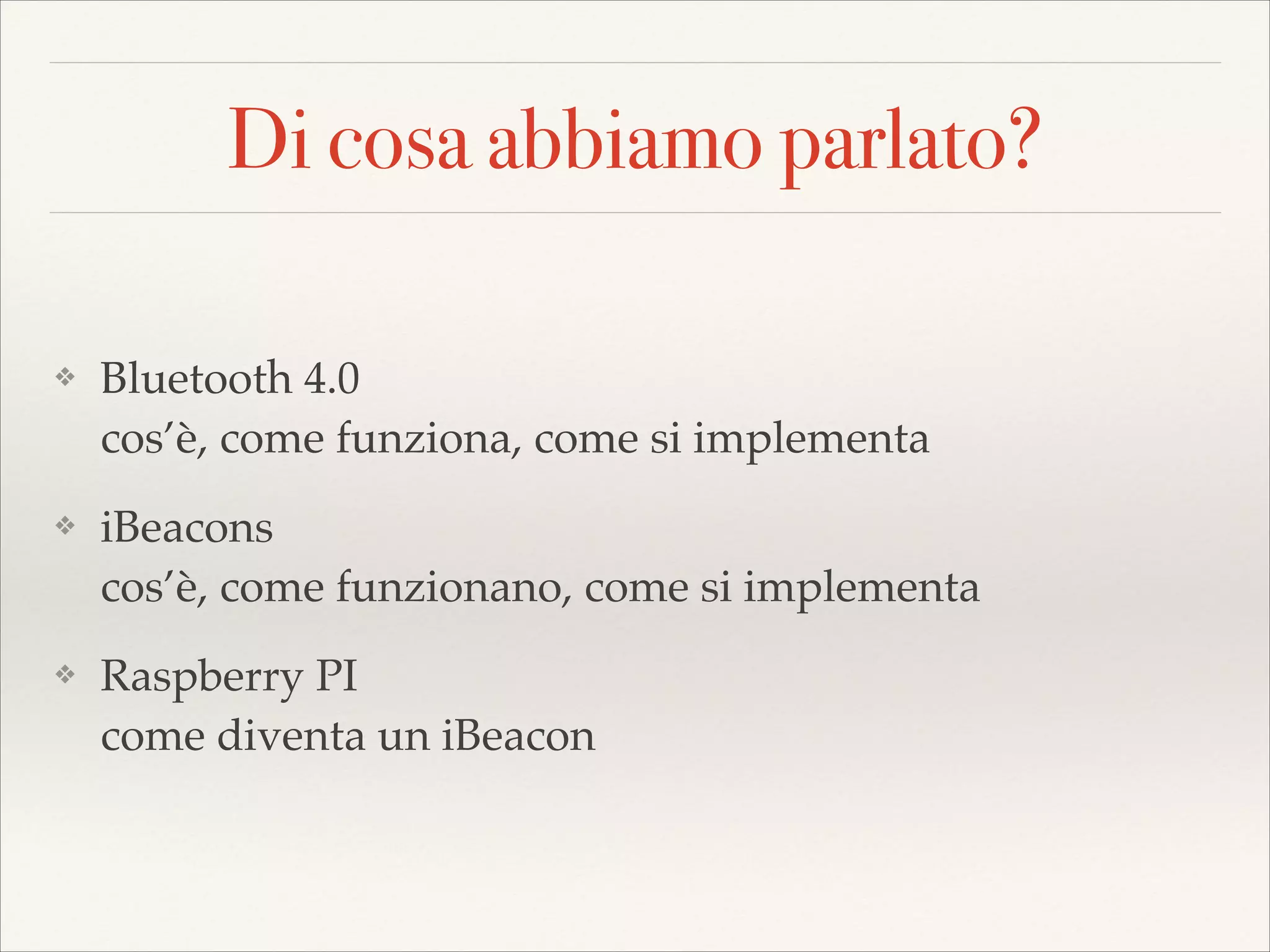 Di cosa abbiamo parlato?

❖ Bluetooth 4.0
cos'è, come funziona, come si implementa

❖ iBeacons
cos'è, come funzionano, come si implementa

❖ Raspberry PI
come diventa un iBeacon